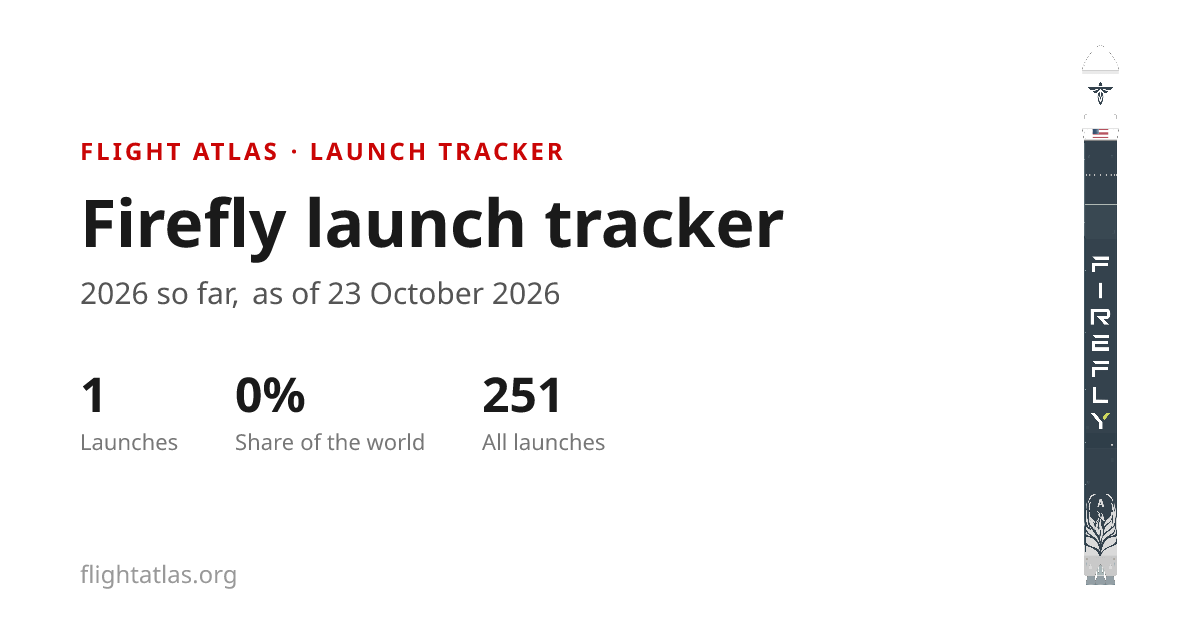 FLIGHT ATLAS · LAUNCH TRACKER

Firefly launch tracker

2026 so far, as of 23 October 2026

1
Launches

0%
Share of the world

251
All launches

flightatlas.org

FIREFLY